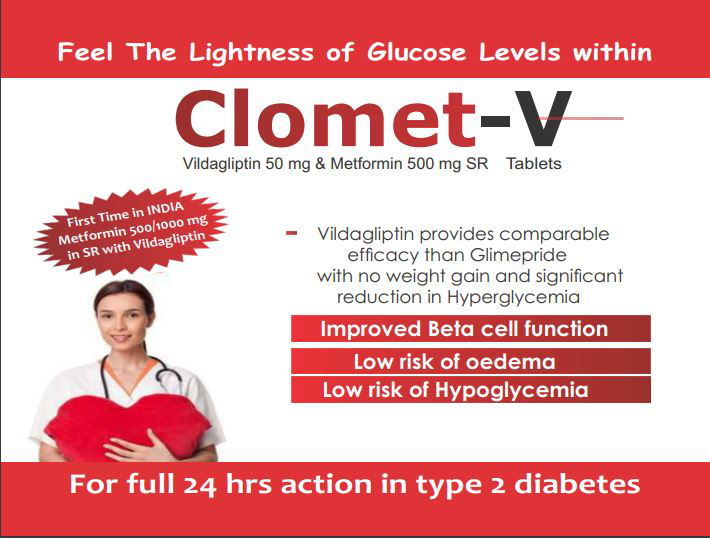 Feel The Lightness of Glucose Levels within

Clomet-V

Vildagliptin 50 mg & Metformin 500 mg SR Tablets

First Time in INDIA Metformin 500/1000 mg in SR with Vildagliptin

- Vildagliptin provides comparable efficacy than Glimepride with no weight gain and significant reduction in Hyperglycemia

Improved Beta cell function

Low risk of oedema

Low risk of Hypoglycemia

For full 24 hrs action in type 2 diabetes